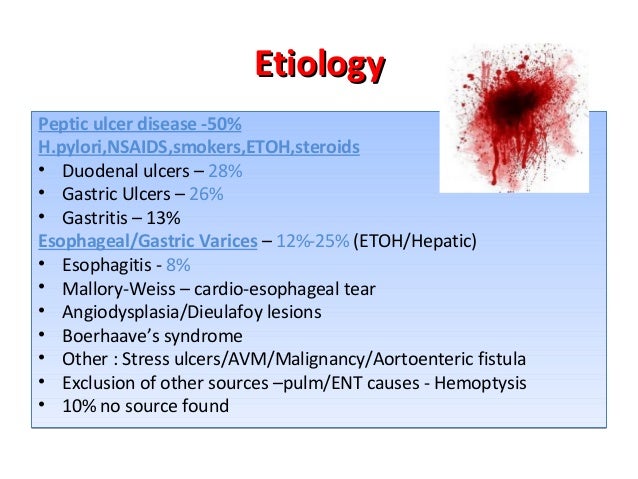 Etiology

Peptic ulcer disease -50%
H.pylori,NSAIDS,smokers,ETOH,steroids
• Duodenal ulcers – 28%
• Gastric Ulcers – 26%
• Gastritis – 13%
Esophageal/Gastric Varices – 12%-25% (ETOH/Hepatic)
• Esophagitis - 8%
• Mallory-Weiss – cardio-esophageal tear
• Angiodysplasia/Dieulafoy lesions
• Boerhaave's syndrome
• Other : Stress ulcers/AVM/Malignancy/Aortoenteric fistula
• Exclusion of other sources –pulm/ENT causes - Hemoptysis
• 10% no source found